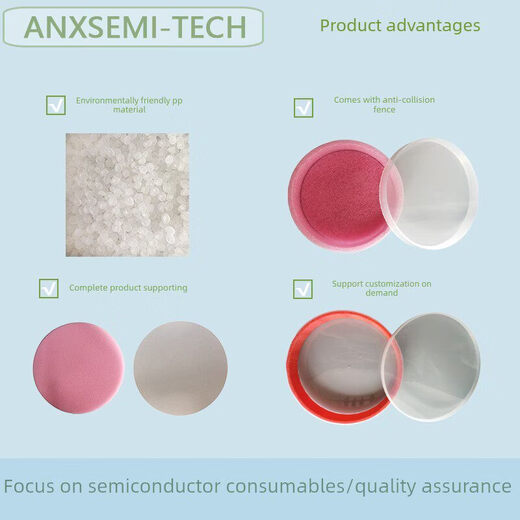 ANXSEMI-TECH

Product advantages

Environmentally friendly pp material

Comes with anti-collision fence

Complete product supporting

Support customization on demand

Focus on semiconductor consumables/quality assurance